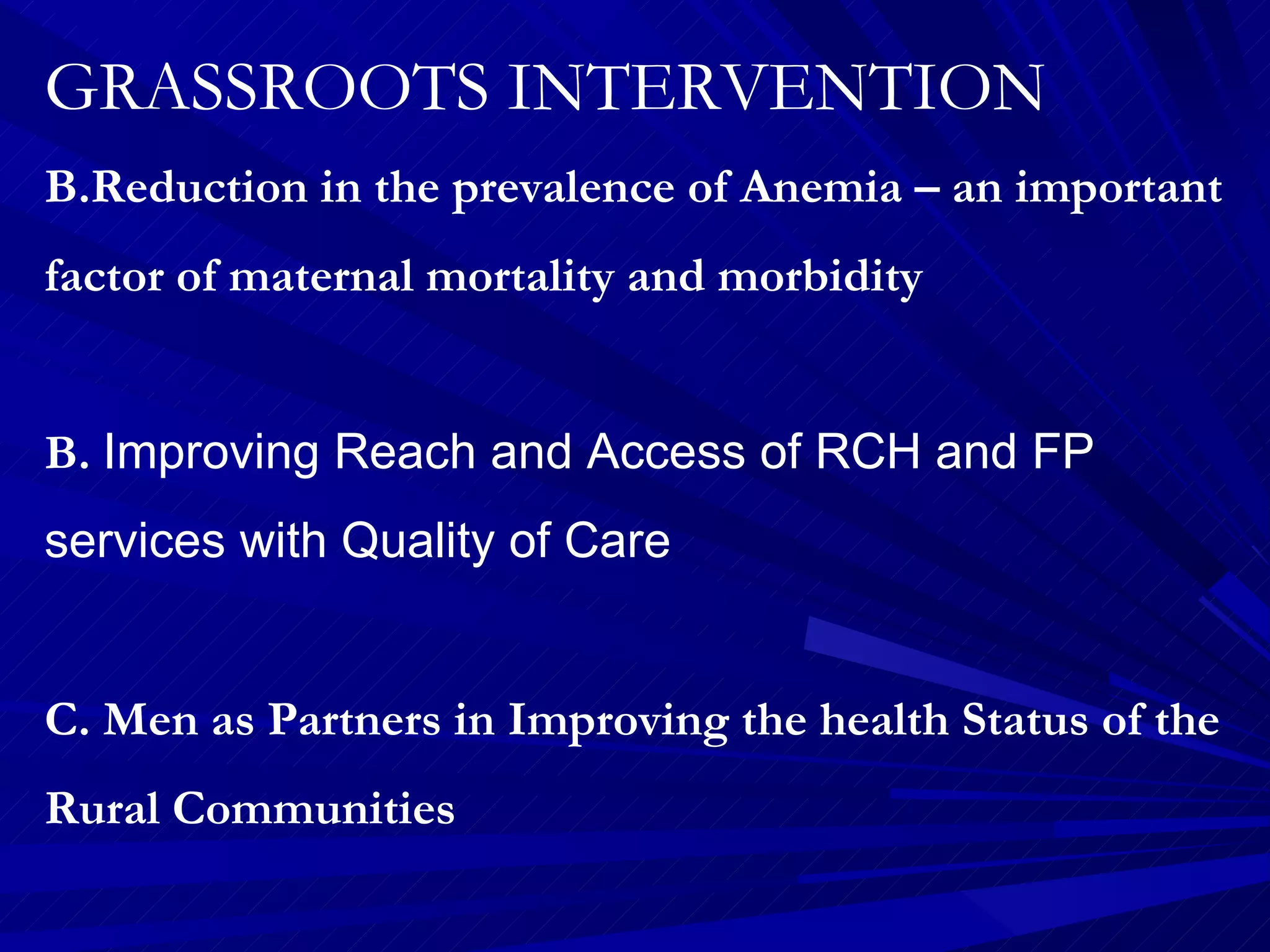 GRASSROOTS INTERVENTION

B.Reduction in the prevalence of Anemia – an important factor of maternal mortality and morbidity

B. Improving Reach and Access of RCH and FP services with Quality of Care

C. Men as Partners in Improving the health Status of the Rural Communities